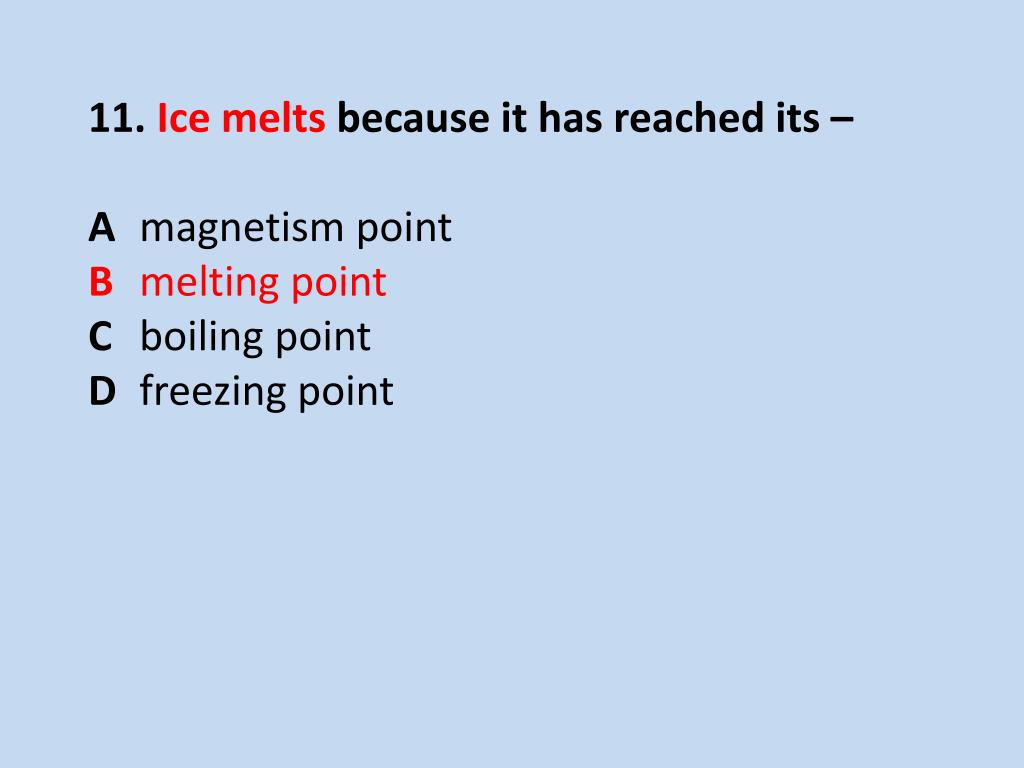 11. Ice melts because it has reached its –

A magnetism point
B melting point
C boiling point
D freezing point